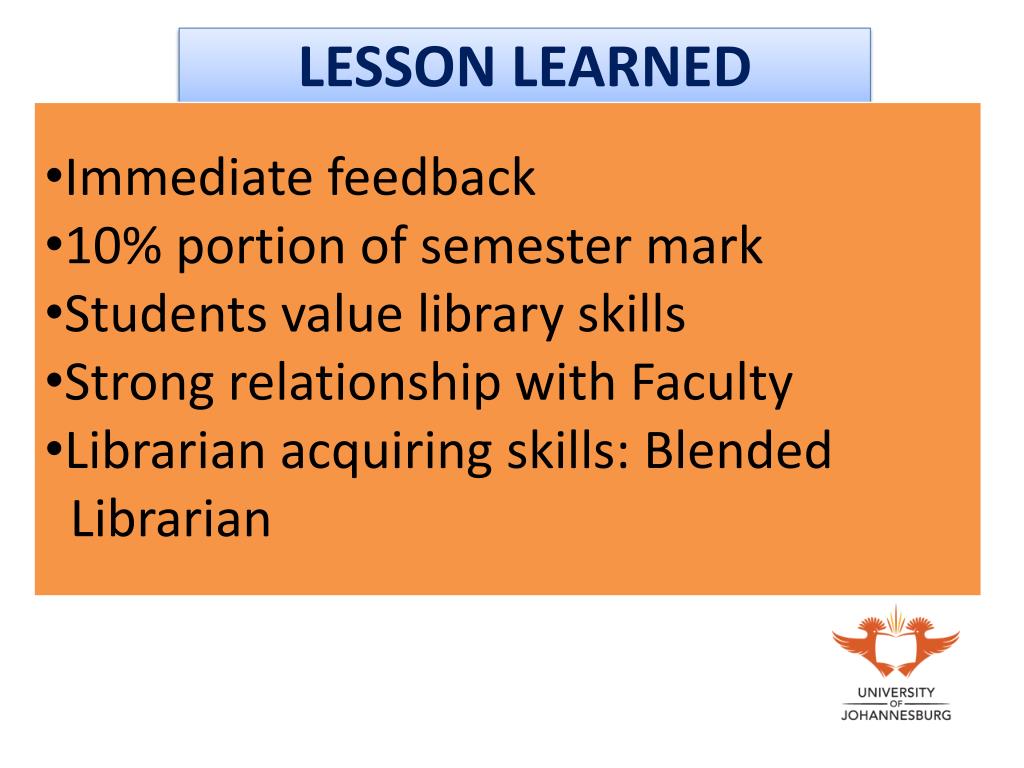 LESSON LEARNED

•Immediate feedback
•10% portion of semester mark
•Students value library skills
•Strong relationship with Faculty
•Librarian acquiring skills: Blended Librarian

UNIVERSITY
OF
JOHANNESBURG